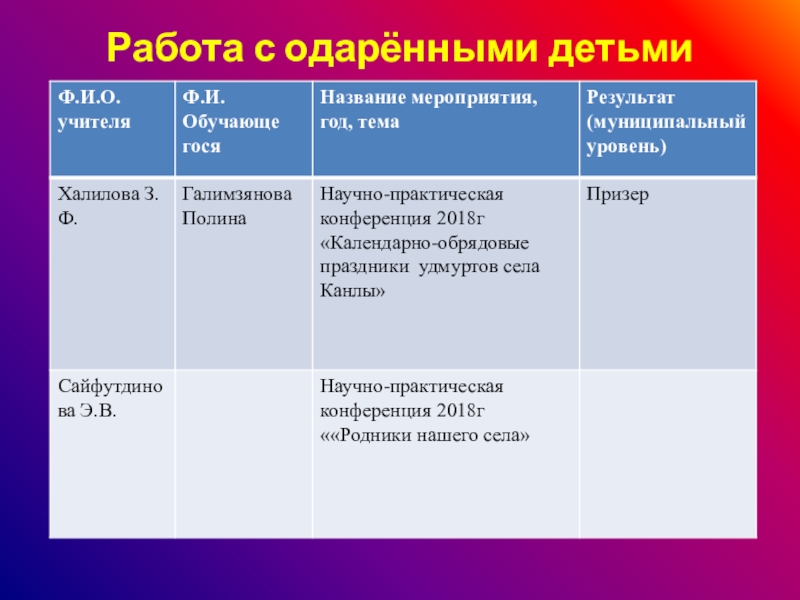 Работа с одарёнными детьми

| Ф.И.О. учителя | Ф.И. Обучающегося | Название мероприятия, год, тема | Результат (муниципальный уровень) |
|---|---|---|---|
| Халилова З. Ф. | Галимзянова Полина | Научно-практическая конференция 2018г «Календарно-обрядовые праздники удмуртов села Канлы» | Призер |
| Сайфутдинова Э.В. | | Научно-практическая конференция 2018г ««Родники нашего села» | |